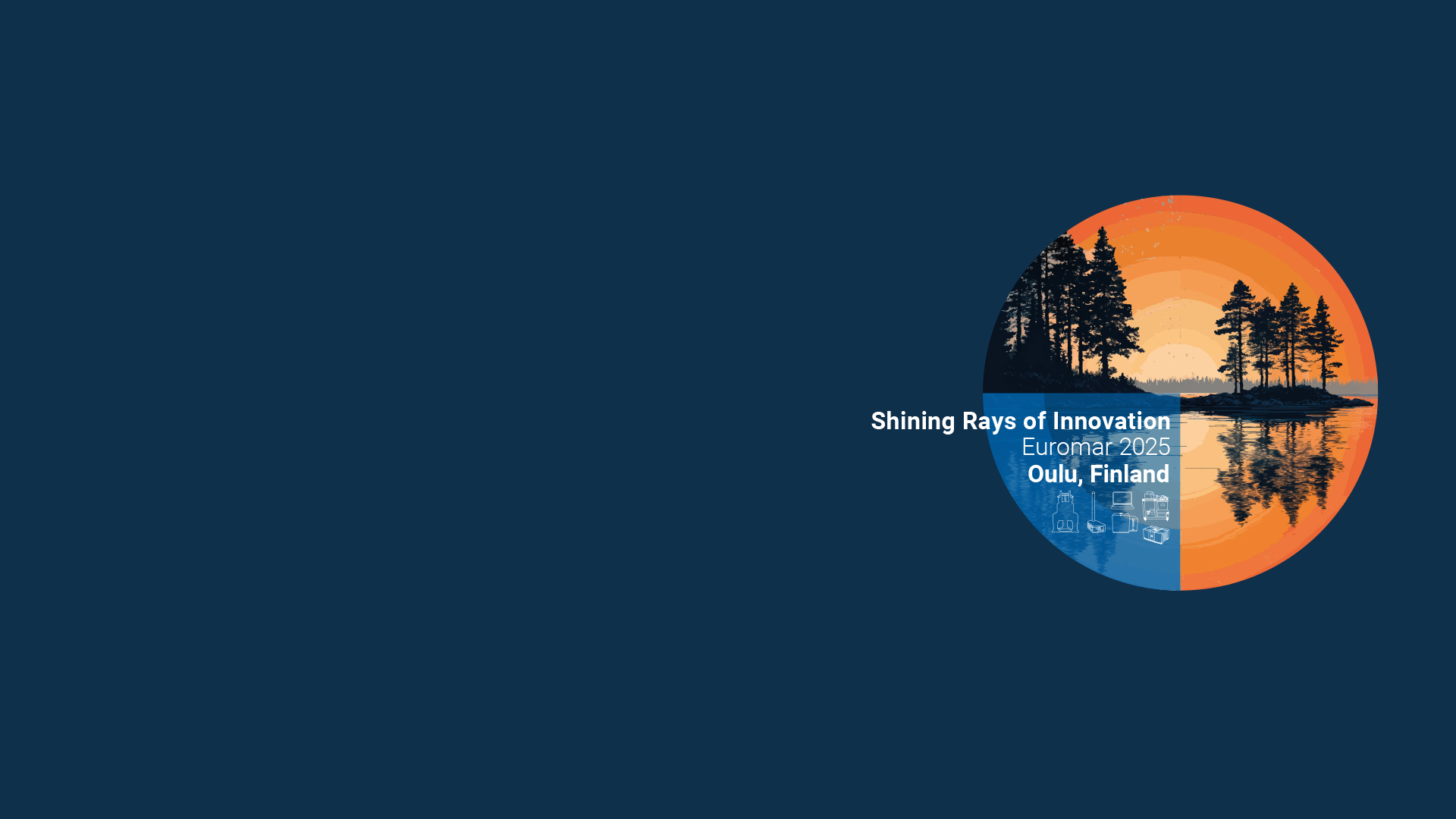 Shining Rays of Innovation
Euromar 2025
Oulu, Finland